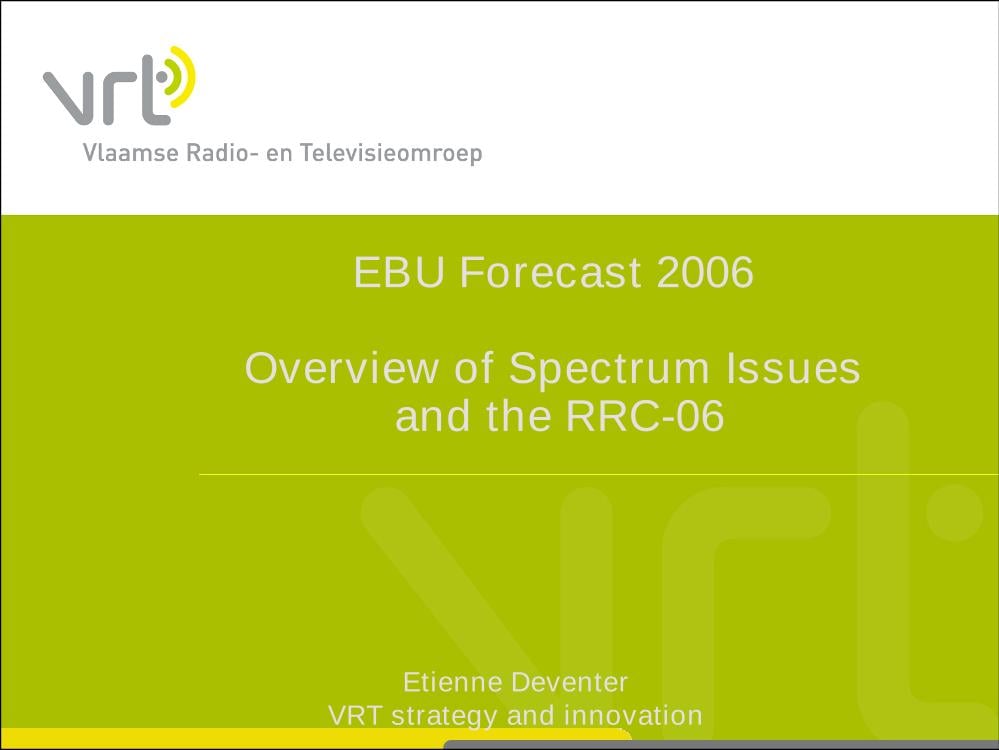 vrt

Vlaamse Radio- en Televisieomroep

EBU Forecast 2006

Overview of Spectrum Issues and the RRC-06

Etienne Deventer
VRT strategy and innovation